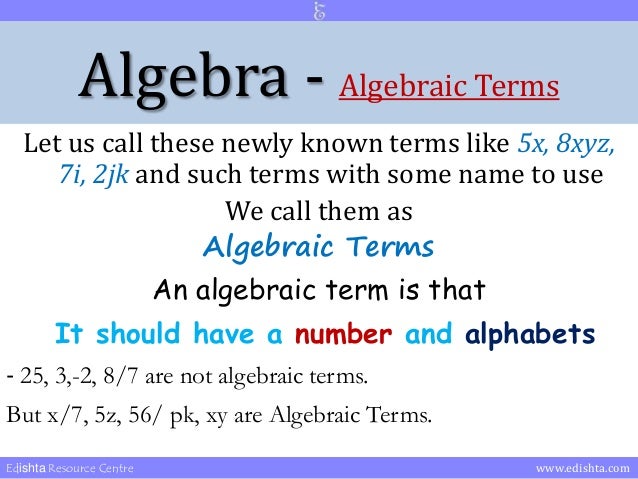 Algebra - Algebraic Terms

Let us call these newly known terms like 5x, 8xyz, 7i, 2jk and such terms with some name to use

We call them as

Algebraic Terms

An algebraic term is that

It should have a number and alphabets

- 25, 3,-2, 8/7 are not algebraic terms.

But x/7, 5z, 56/ pk, xy are Algebraic Terms.

Edishta Resource Centre

www.edishta.com